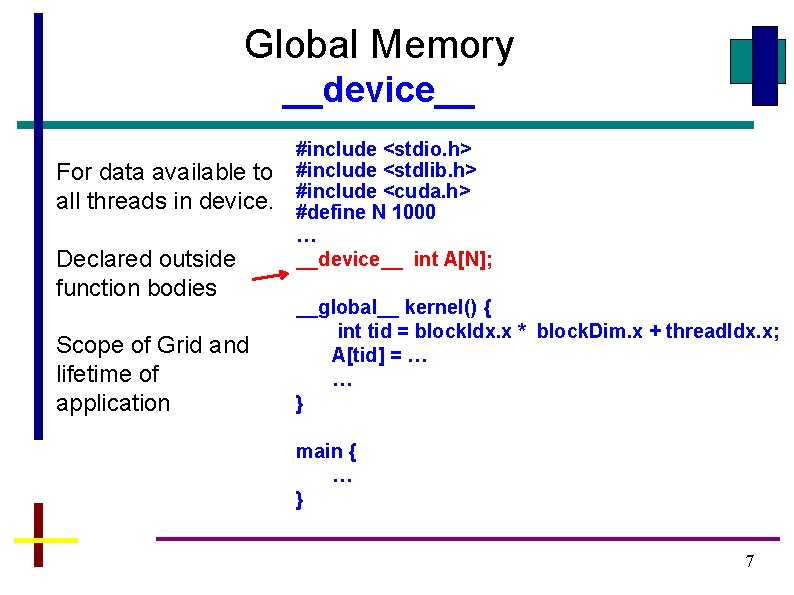 Global Memory
__device__

For data available to all threads in device.

Declared outside function bodies

Scope of Grid and lifetime of application

#include <stdio.h>
#include <stdlib.h>
#include <cuda.h>
#define N 1000
…
__device__ int A[N];

__global__ kernel() {
int tid = blockIdx.x * blockDim.x + threadIdx.x;
A[tid] = …
…
}

main {
…
}

7